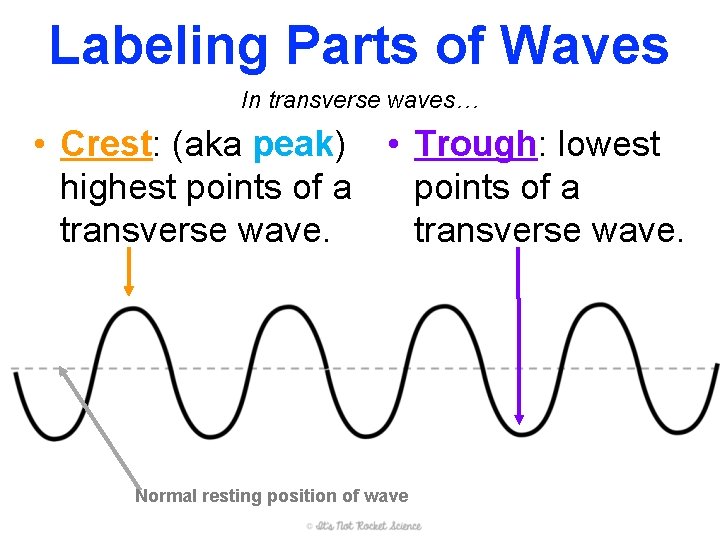 Labeling Parts of Waves

In transverse waves…

• Crest: (aka peak) highest points of a transverse wave.

• Trough: lowest points of a transverse wave.

Normal resting position of wave

© It's Not Rocket Science